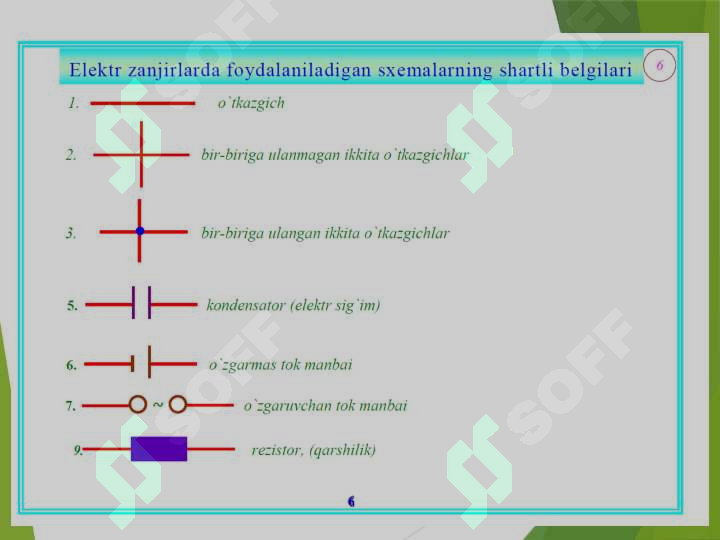 Elektr zanjirlarda foydalaniladigan sxemalarning shartli belgilari

6

1. o`tkazgich

2. bir-biriga ulanmagan ikkita o`tkazgichlar

3. bir-biriga ulangan ikkita o`tkazgichlar

5. kondensator (elektr sig`im)

6. o`zgarmas tok manbai

7. ~ o`zgaruvchan tok manbai

9. rezistor, (qarshilik)

6

SOFF
SOFF
SOFF
SOFF